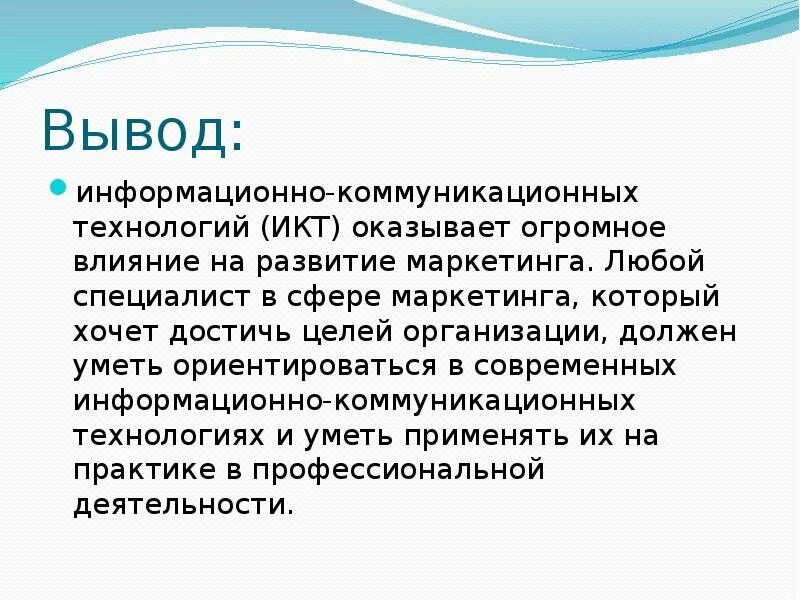 Вывод:

информационно-коммуникационных технологий (ИКТ) оказывает огромное влияние на развитие маркетинга. Любой специалист в сфере маркетинга, который хочет достичь целей организации, должен уметь ориентироваться в современных информационно-коммуникационных технологиях и уметь применять их на практике в профессиональной деятельности.